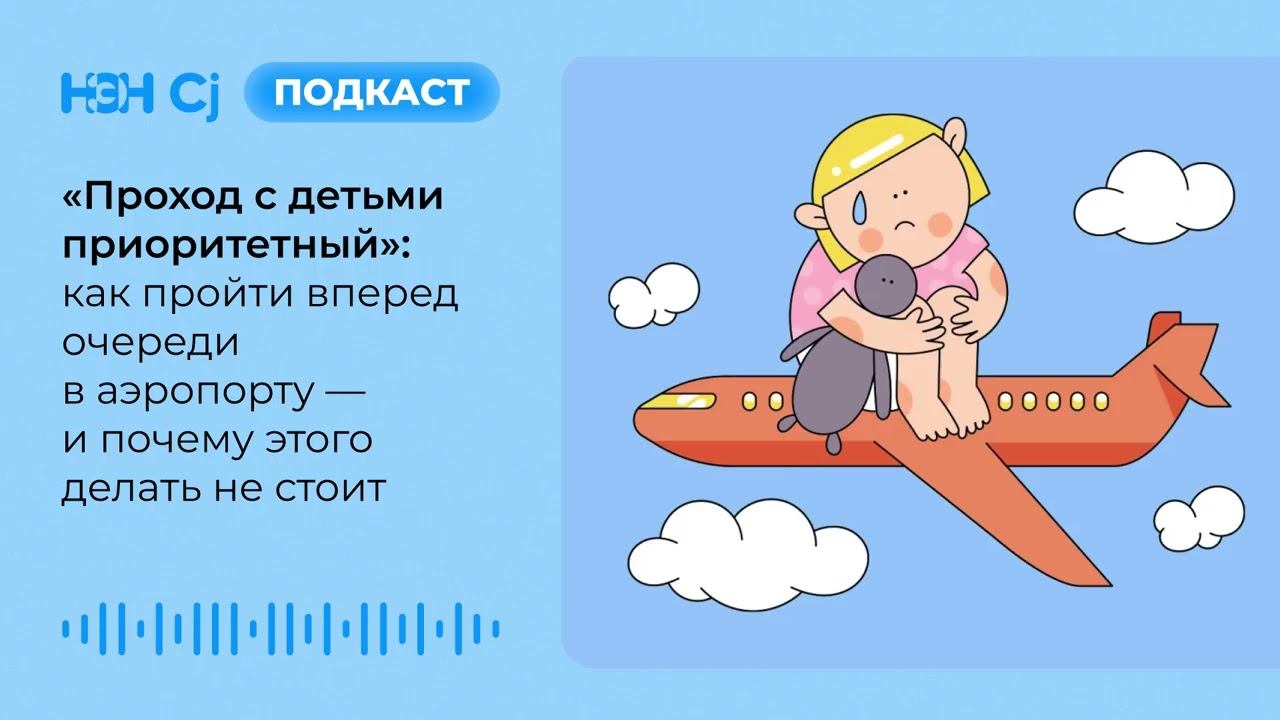 НЭН Cj ПОДКАСТ

«Проход с детьми приоритетный»: как пройти вперед очереди в аэропорту — и почему этого делать не стоит